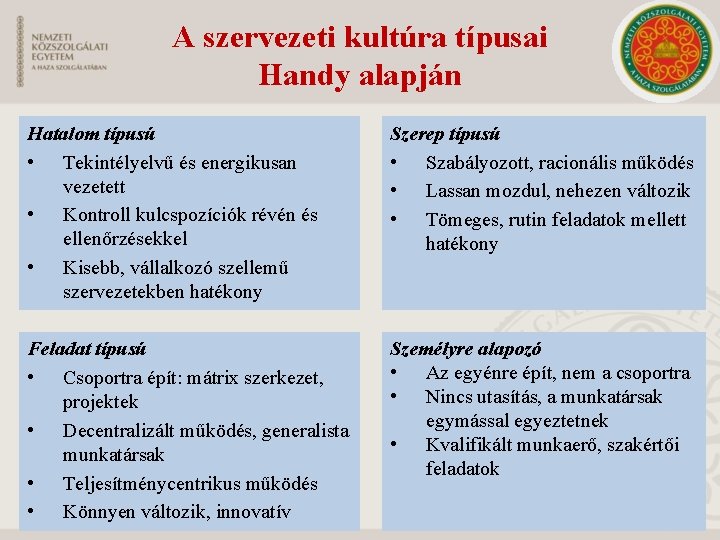 NEMZETI KÖZSZOLGÁLATI EGYETEM
A HAZA SZOLGÁLATÁBAN

A szervezeti kultúra típusai Handy alapján

NEMZETI KÖZSZOLGÁLATI EGYETEM
A HAZA SZOLGÁLATÁBAN

Hatalom típusú
• Tekintélyelvű és energikusan vezetett
• Kontroll kulcspozíciók révén és ellenőrzésekkel
• Kisebb, vállalkozó szellemű szervezetekben hatékony

Szerep típusú
• Szabályozott, racionális működés
• Lassan mozdul, nehezen változik
• Tömeges, rutin feladatok mellett hatékony

Feladat típusú
• Csoportra épít: mátrix szerkezet, projektek
• Decentralizált működés, generalista munkatársak
• Teljesítménycentrikus működés
• Könnyen változik, innovatív

Személyre alapozó
• Az egyénre épít, nem a csoportra
• Nincs utasítás, a munkatársak egymással egyeztetnek
• Kvalifikált munkaerő, szakértői feladatok